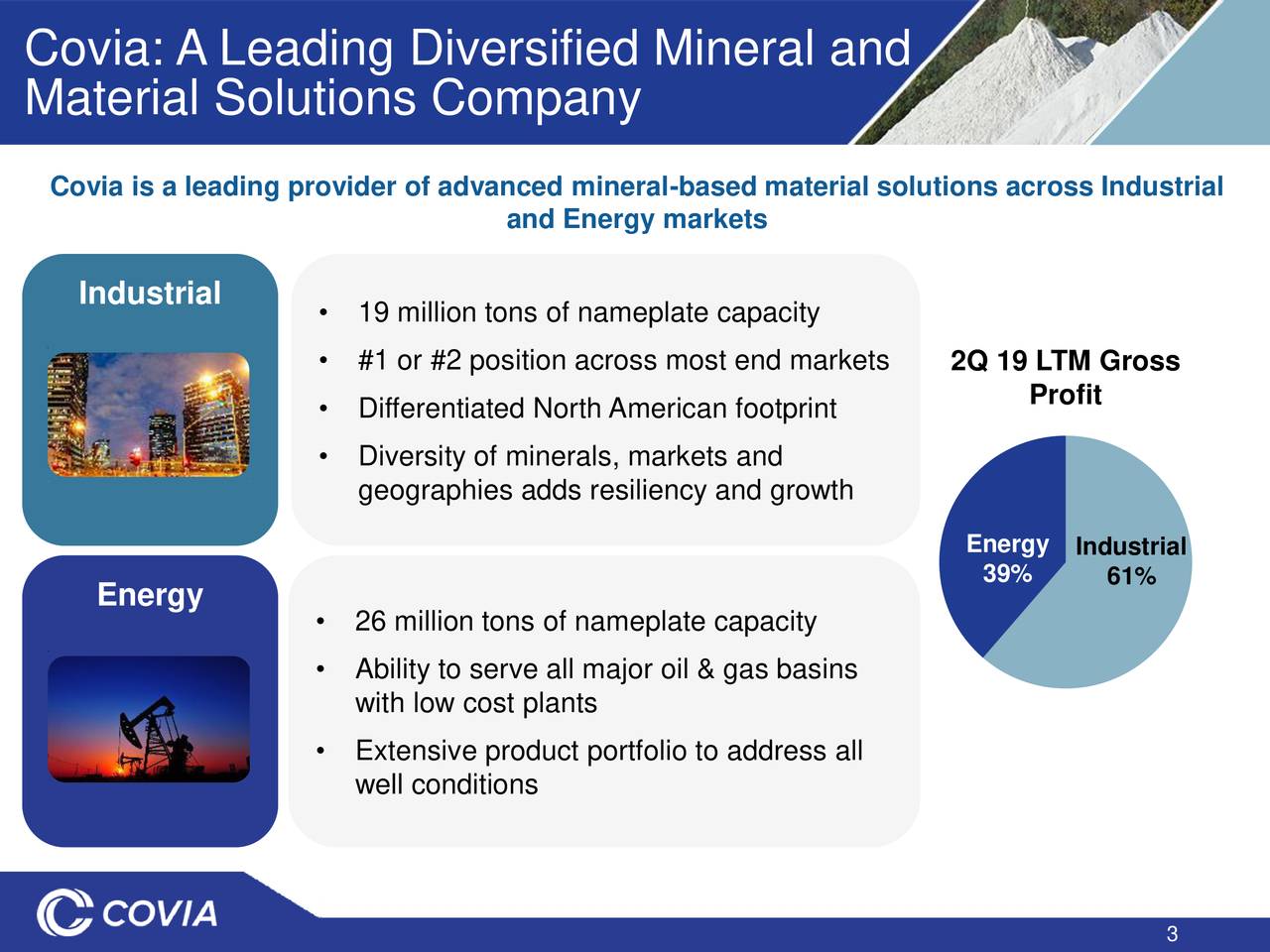 Covia: A Leading Diversified Mineral and Material Solutions Company

Covia is a leading provider of advanced mineral-based material solutions across Industrial and Energy markets

Industrial

• 19 million tons of nameplate capacity
• #1 or #2 position across most end markets
• Differentiated North American footprint
• Diversity of minerals, markets and geographies adds resiliency and growth

Energy

• 26 million tons of nameplate capacity
• Ability to serve all major oil & gas basins with low cost plants
• Extensive product portfolio to address all well conditions

2Q 19 LTM Gross Profit

Energy 39%

Industrial 61%

COVIA

3